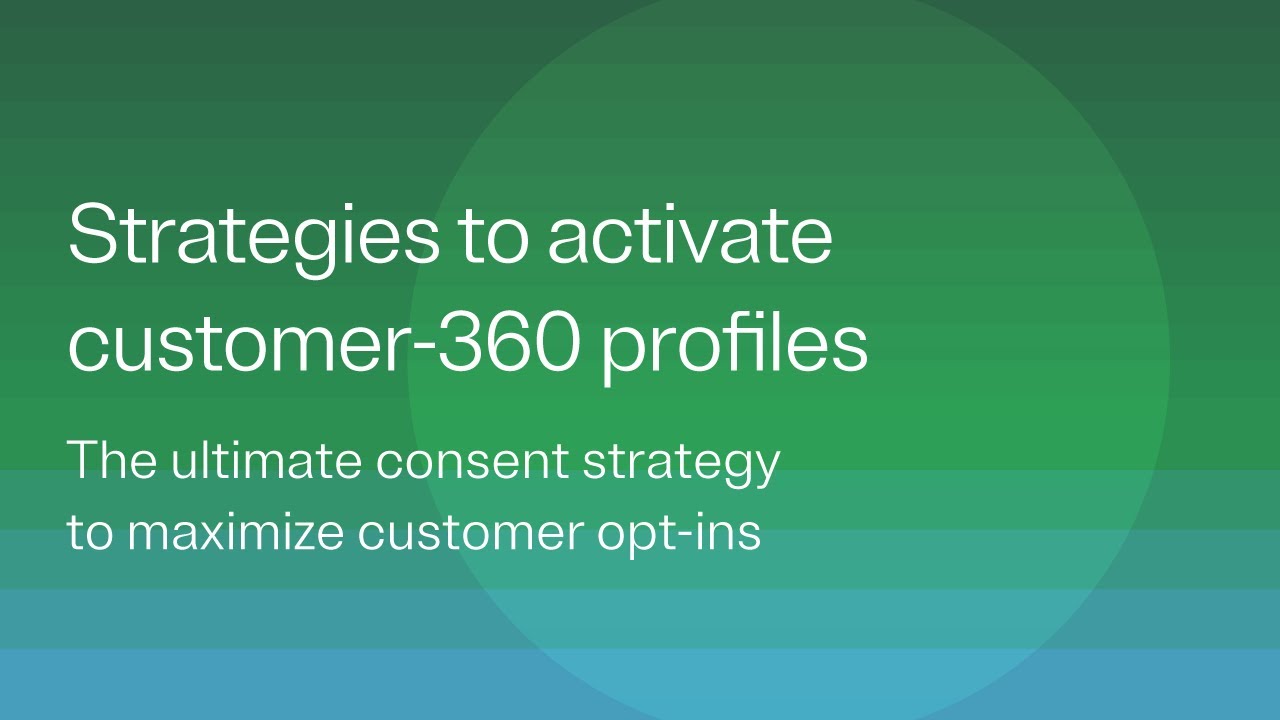 Strategies to activate customer-360 profiles

The ultimate consent strategy to maximize customer opt-ins